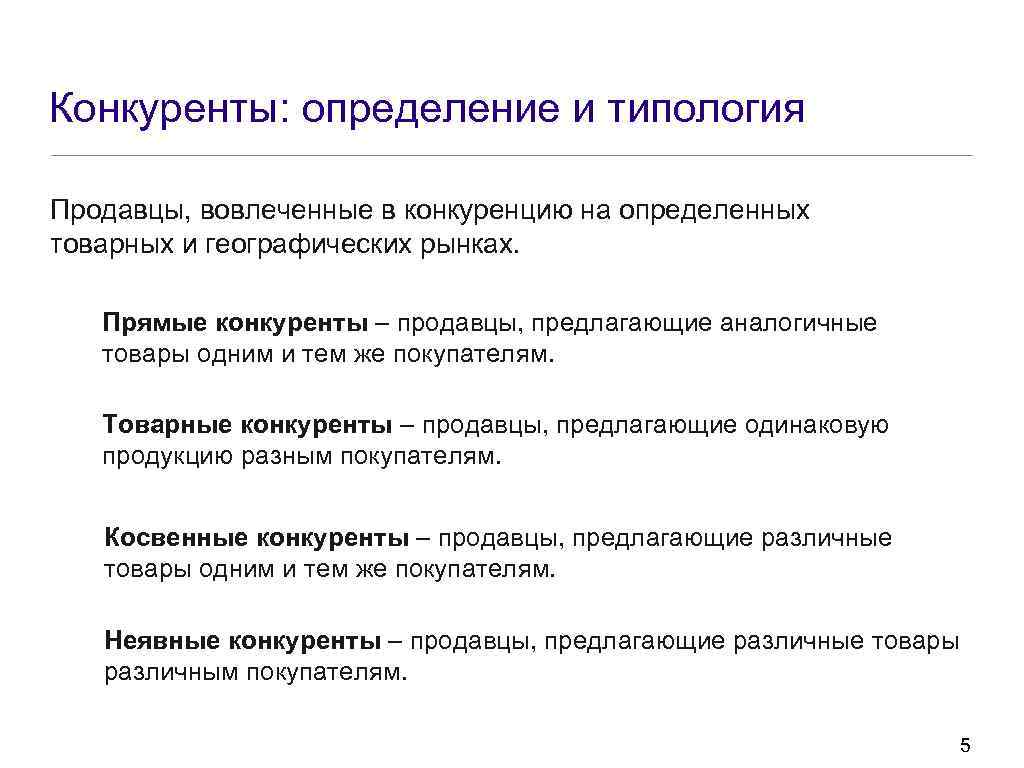 Конкуренты: определение и типология

Продавцы, вовлеченные в конкуренцию на определенных товарных и географических рынках.

Прямые конкуренты – продавцы, предлагающие аналогичные товары одним и тем же покупателям.

Товарные конкуренты – продавцы, предлагающие одинаковую продукцию разным покупателям.

Косвенные конкуренты – продавцы, предлагающие различные товары одним и тем же покупателям.

Неявные конкуренты – продавцы, предлагающие различные товары различным покупателям.

5